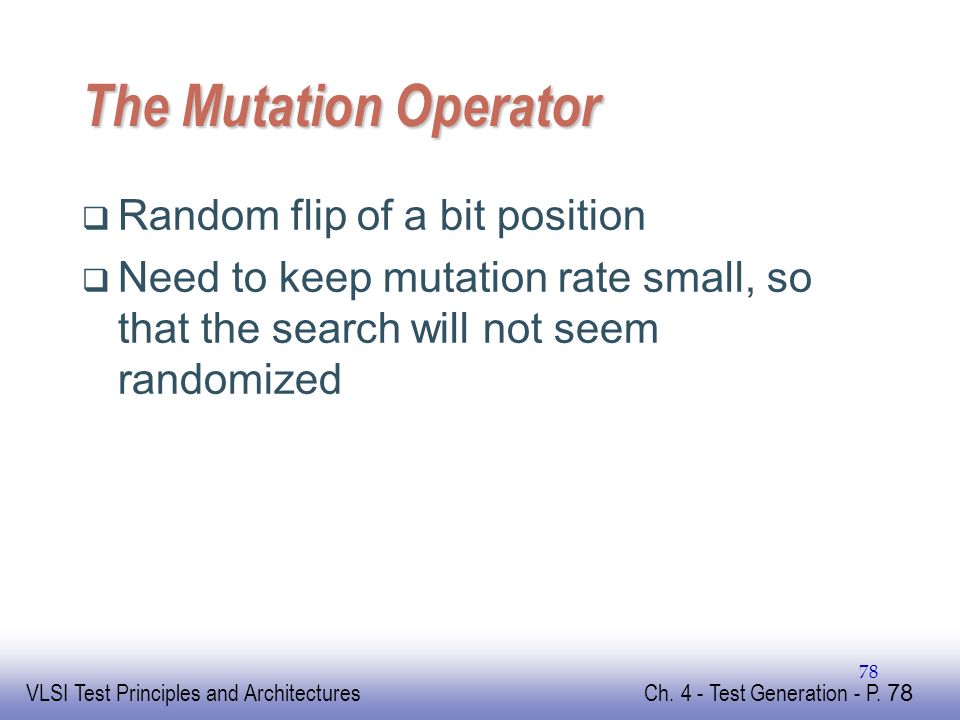 The Mutation Operator

❑ Random flip of a bit position

❑ Need to keep mutation rate small, so that the search will not seem randomized

78

VLSI Test Principles and Architectures

Ch. 4 - Test Generation - P. 78